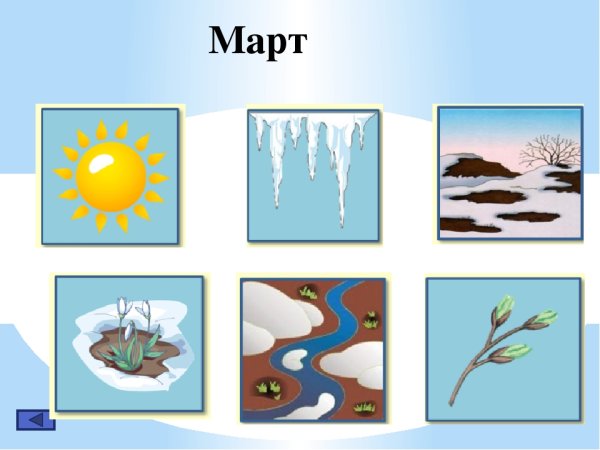 Март